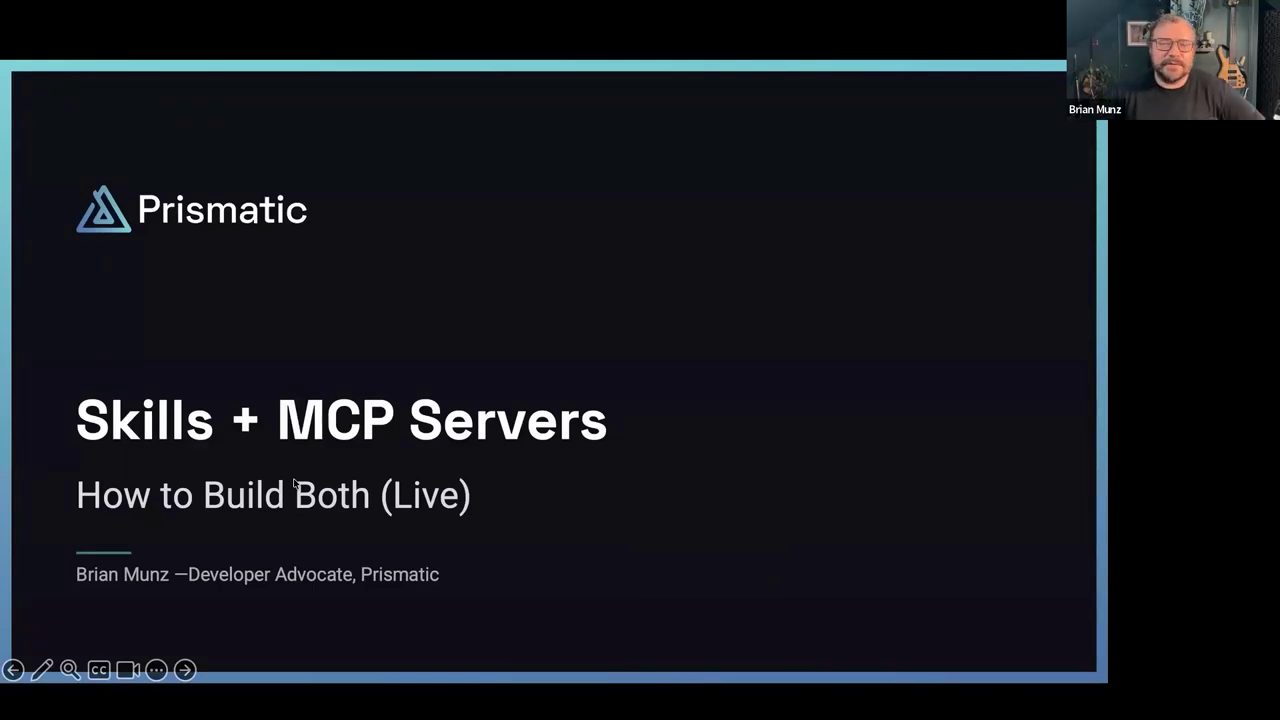 Brian Munz

Prismatic

Skills + MCP Servers

How to Build Both (Live)

Brian Munz —Developer Advocate, Prismatic